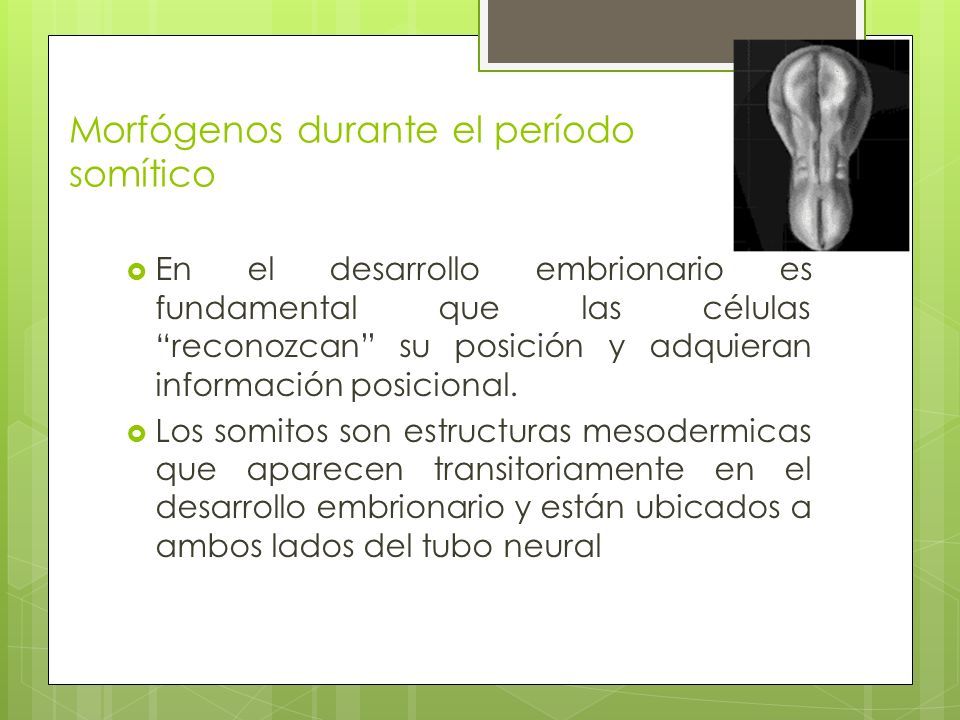 Morfógenos durante el período somítico

En el desarrollo embrionario es fundamental que las células “reconozcan” su posición y adquieran información posicional.

Los somitos son estructuras mesodermicas que aparecen transitoriamente en el desarrollo embrionario y están ubicados a ambos lados del tubo neural